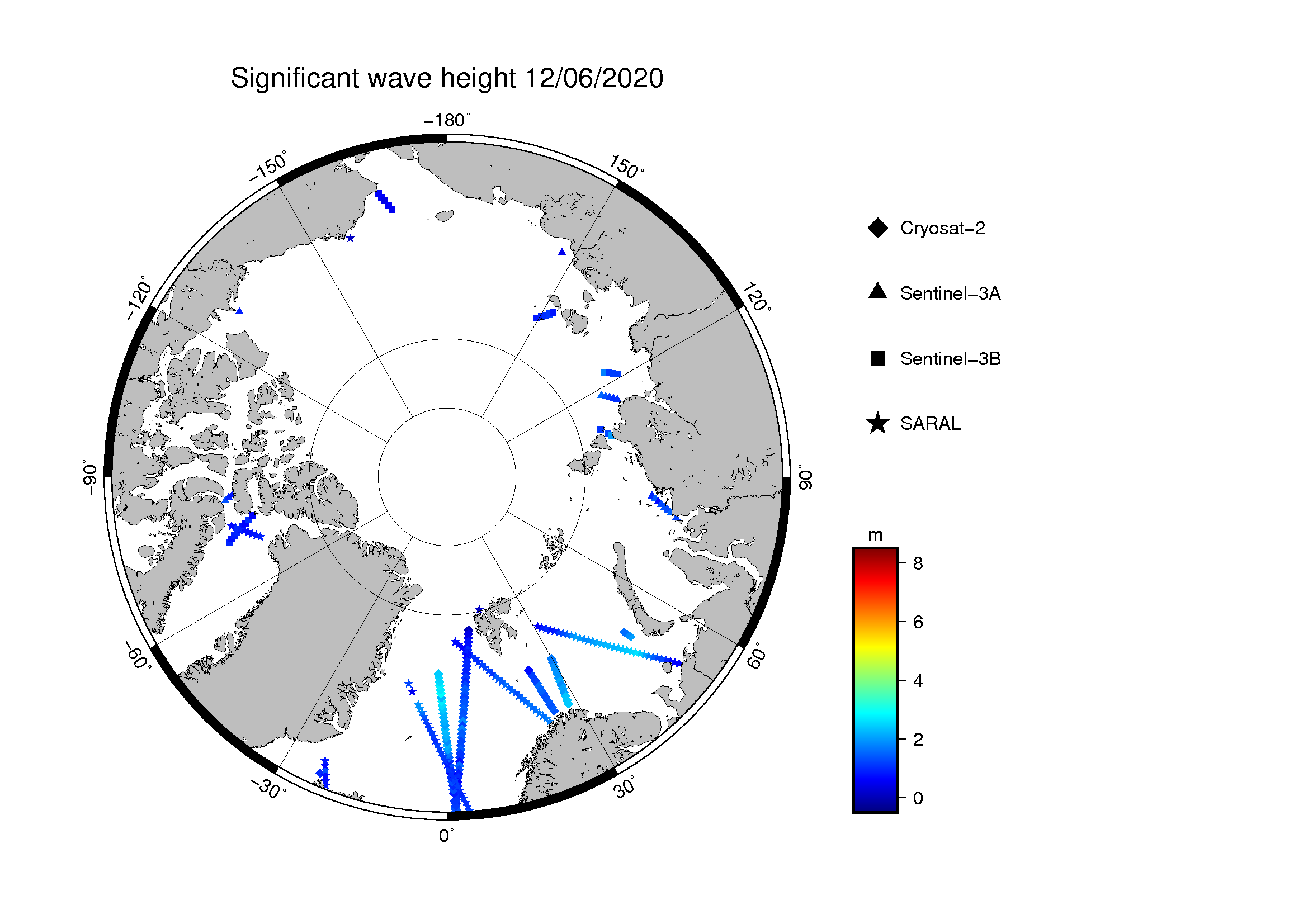 Significant wave height 12/06/2020

−180°
−150°
150°
−120°
120°
−90°
90°
−60°
60°
−30°
30°
0°

Cryosat−2
Sentinel−3A
Sentinel−3B
SARAL

m
8
6
4
2
0